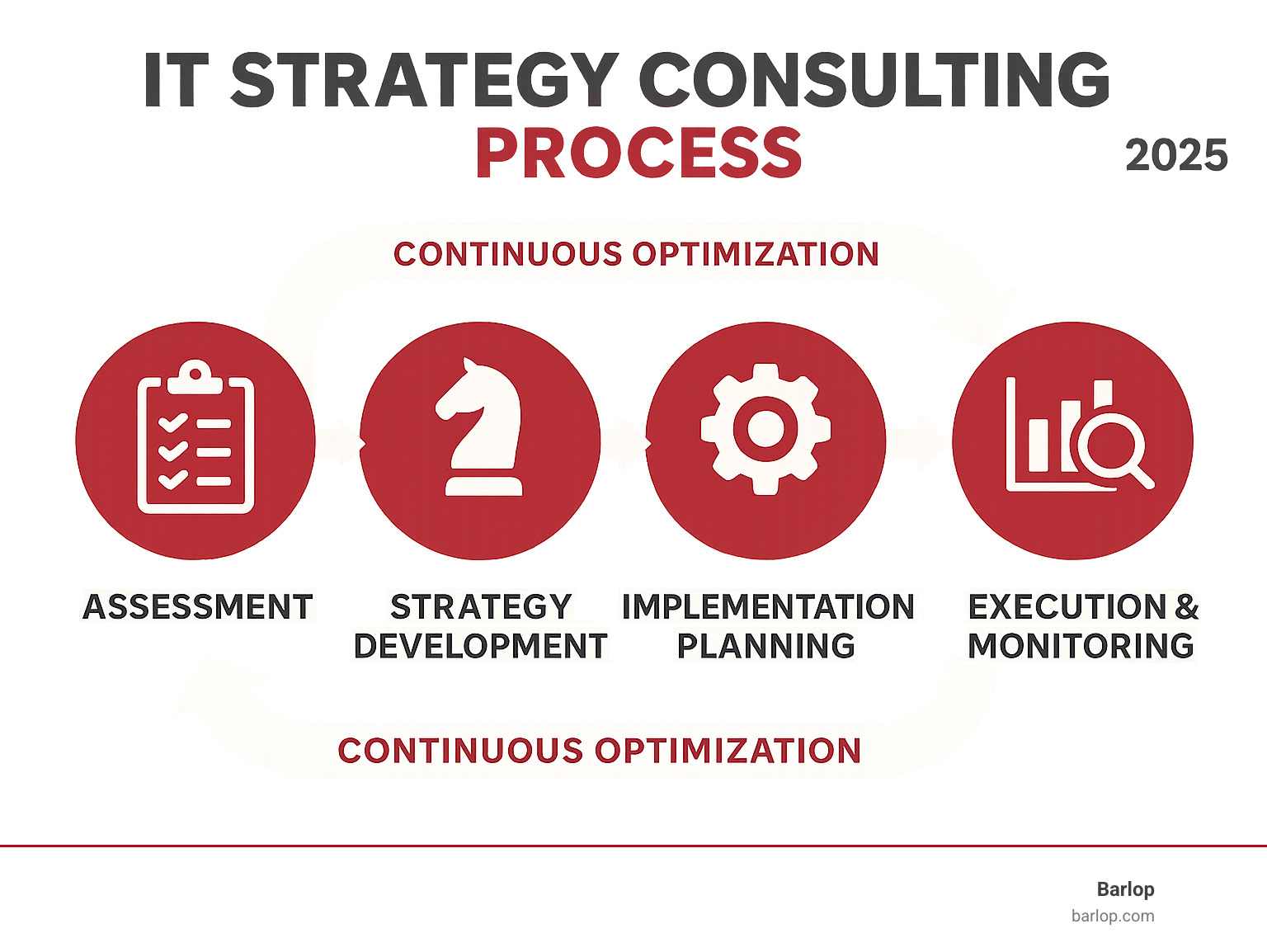 IT STRATEGY CONSULTING PROCESS

2025

CONTINUOUS OPTIMIZATION

ASSESSMENT

STRATEGY DEVELOPMENT

IMPLEMENTATION PLANNING

EXECUTION & MONITORING

CONTINUOUS OPTIMIZATION

Barlop
barlop.com